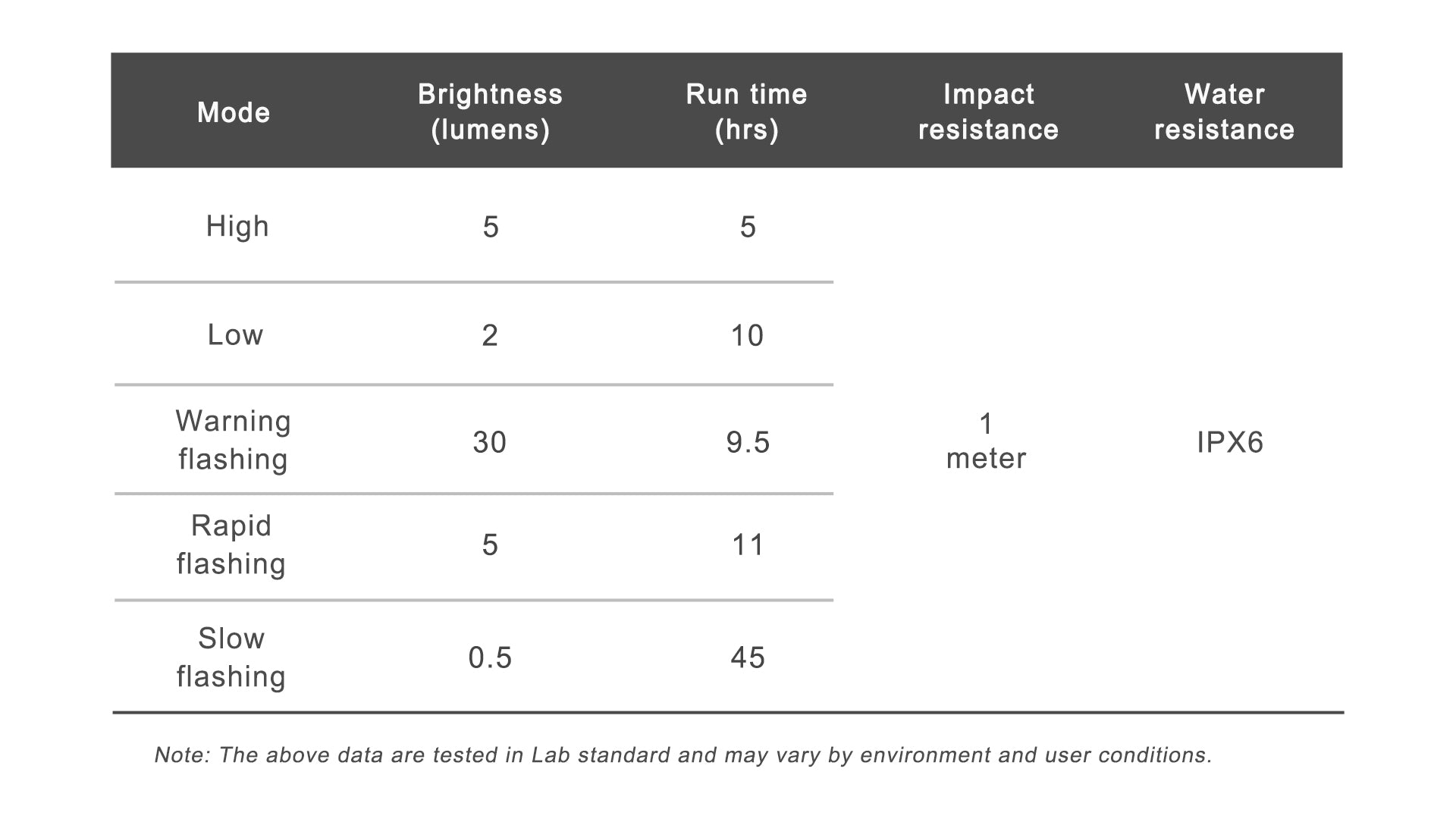 | Mode | Brightness (lumens) | Run time (hrs) | Impact resistance | Water resistance |
|---|---|---|---|---|
| High | 5 | 5 | 1 meter | IPX6 |
| Low | 2 | 10 | | |
| Warning flashing | 30 | 9.5 | | |
| Rapid flashing | 5 | 11 | | |
| Slow flashing | 0.5 | 45 | | |

Note: The above data are tested in Lab standard and may vary by environment and user conditions.